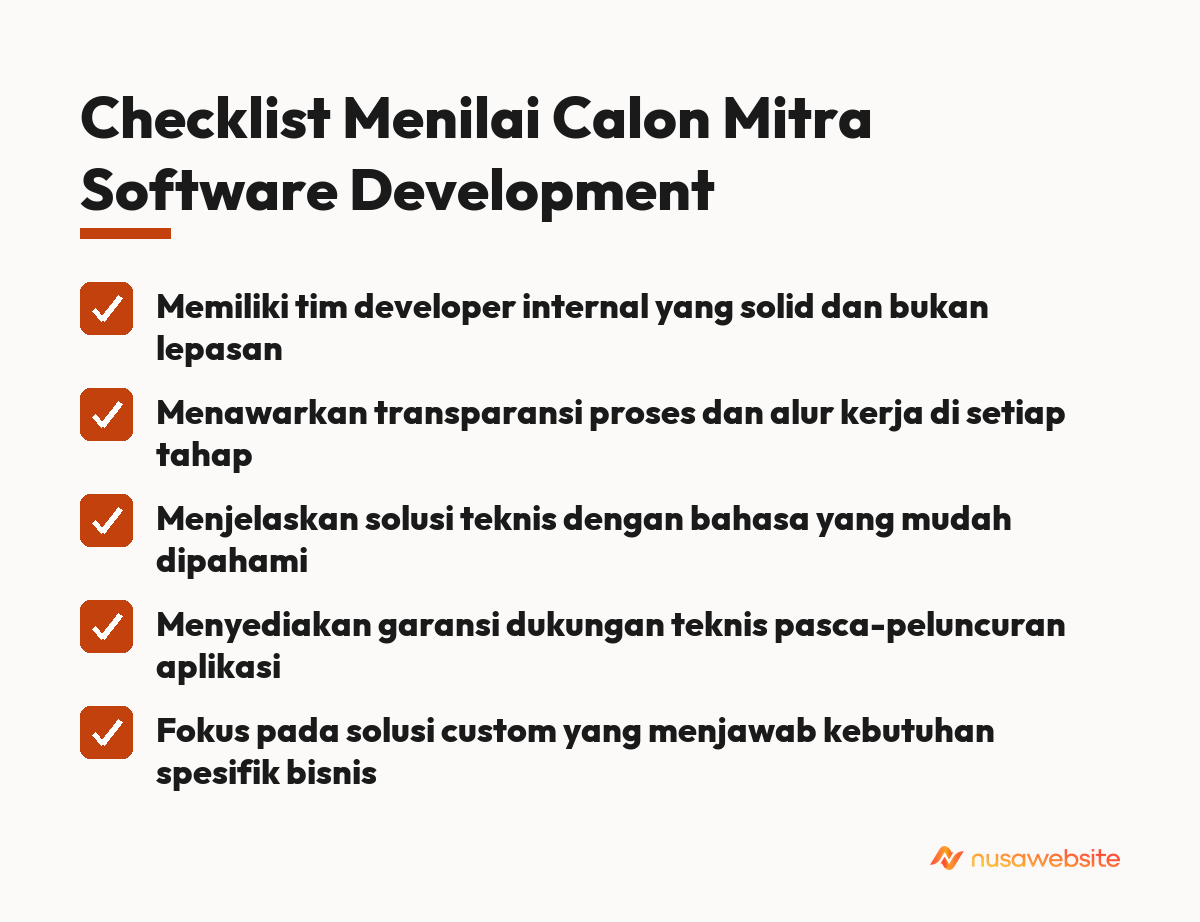 Checklist Menilai Calon Mitra Software Development

Memiliki tim developer internal yang solid dan bukan lepasan

Menawarkan transparansi proses dan alur kerja di setiap tahap

Menjelaskan solusi teknis dengan bahasa yang mudah dipahami

Menyediakan garansi dukungan teknis pasca-peluncuran aplikasi

Fokus pada solusi custom yang menjawab kebutuhan spesifik bisnis

nusawebsite